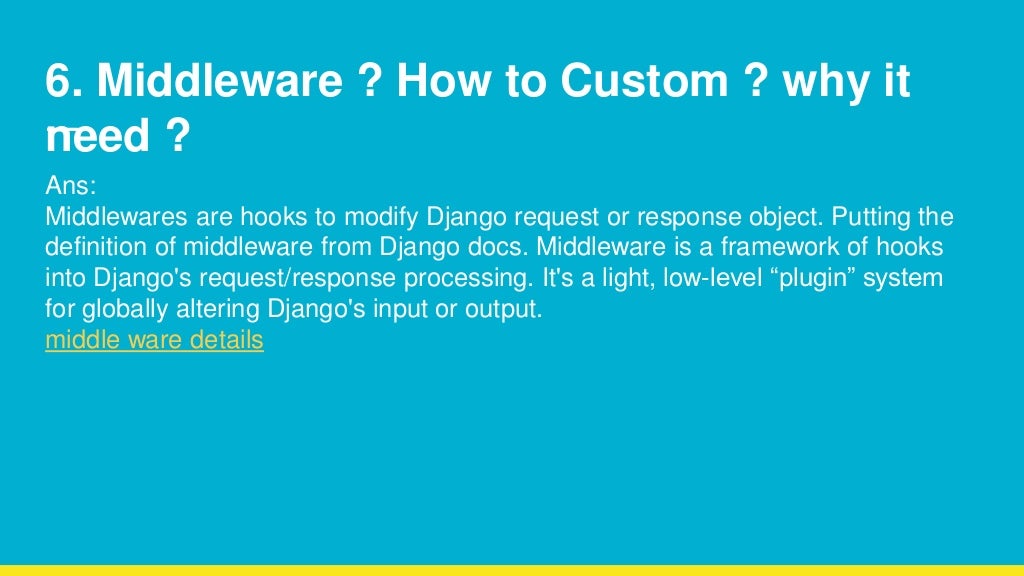 6. Middleware ? How to Custom ? why it need ?

Ans:
Middlewares are hooks to modify Django request or response object. Putting the definition of middleware from Django docs. Middleware is a framework of hooks into Django's request/response processing. It's a light, low-level “plugin” system for globally altering Django's input or output.
middle ware details